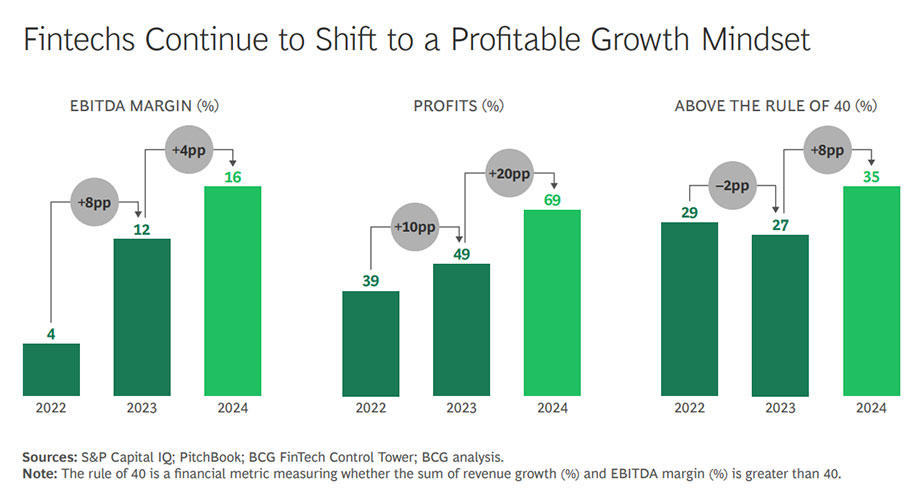 Fintechs Continue to Shift to a Profitable Growth Mindset

EBITDA MARGIN (%)

+8pp
+4pp
4
12
16
2022
2023
2024

PROFITS (%)

+10pp
+20pp
39
49
69
2022
2023
2024

ABOVE THE RULE OF 40 (%)

–2pp
+8pp
29
27
35
2022
2023
2024

Sources: S&P Capital IQ; PitchBook; BCG FinTech Control Tower; BCG analysis.
Note: The rule of 40 is a financial metric measuring whether the sum of revenue growth (%) and EBITDA margin (%) is greater than 40.